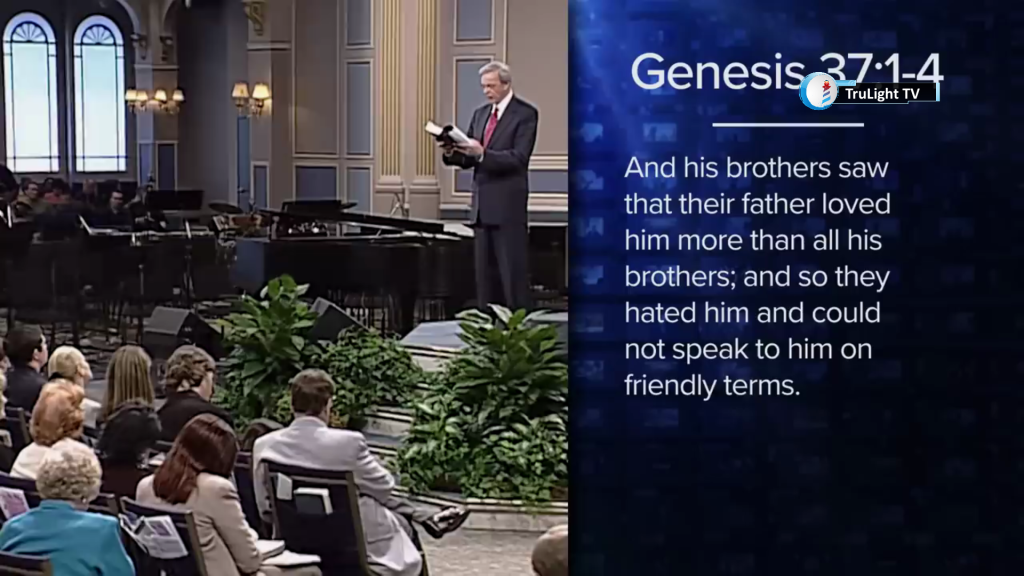 Genesis 37:1-4

TruLight TV

And his brothers saw that their father loved him more than all his brothers; and so they hated him and could not speak to him on friendly terms.